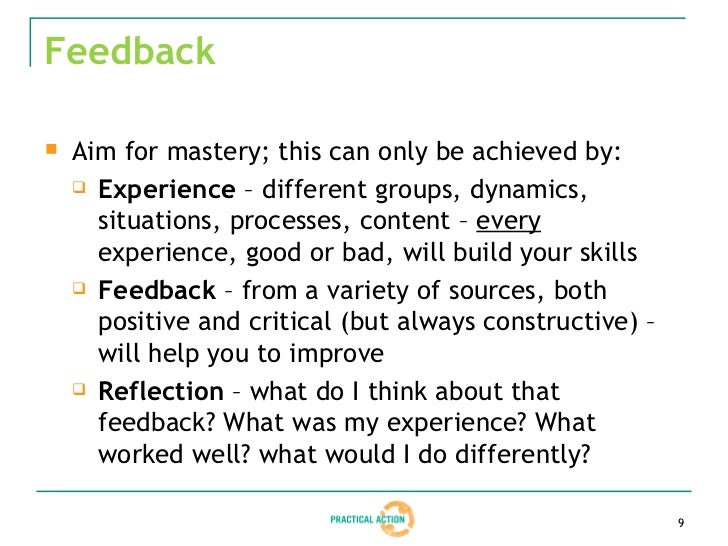 Feedback

Aim for mastery; this can only be achieved by:

Experience – different groups, dynamics, situations, processes, content – every experience, good or bad, will build your skills

Feedback – from a variety of sources, both positive and critical (but always constructive) – will help you to improve

Reflection – what do I think about that feedback? What was my experience? What worked well? what would I do differently?

PRACTICAL ACTION

9